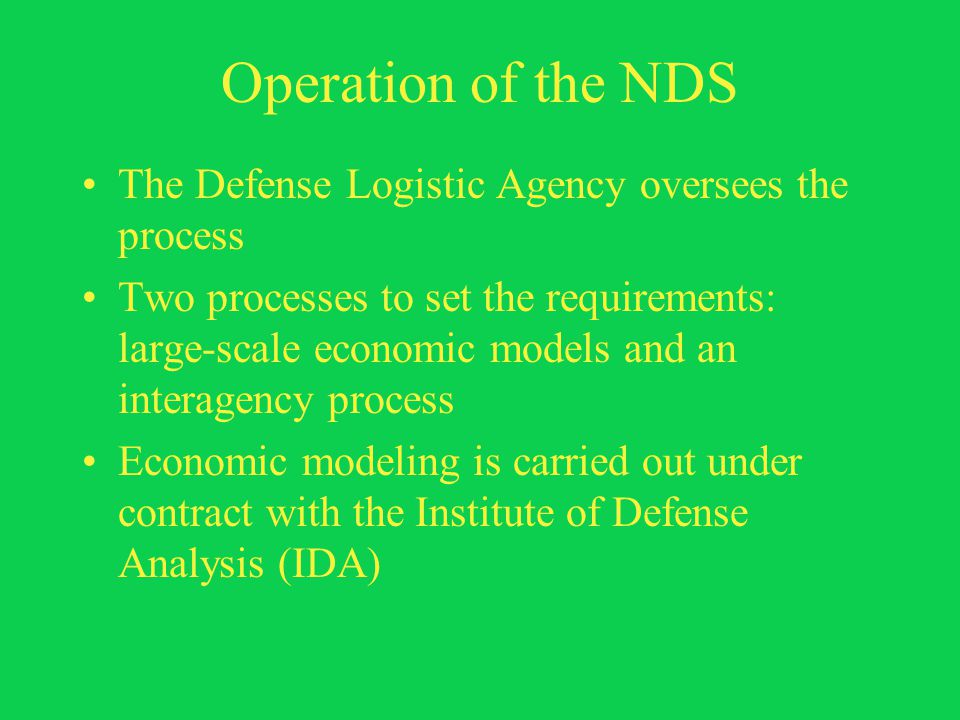 Operation of the NDS

• The Defense Logistic Agency oversees the process
• Two processes to set the requirements: large-scale economic models and an interagency process
• Economic modeling is carried out under contract with the Institute of Defense Analysis (IDA)